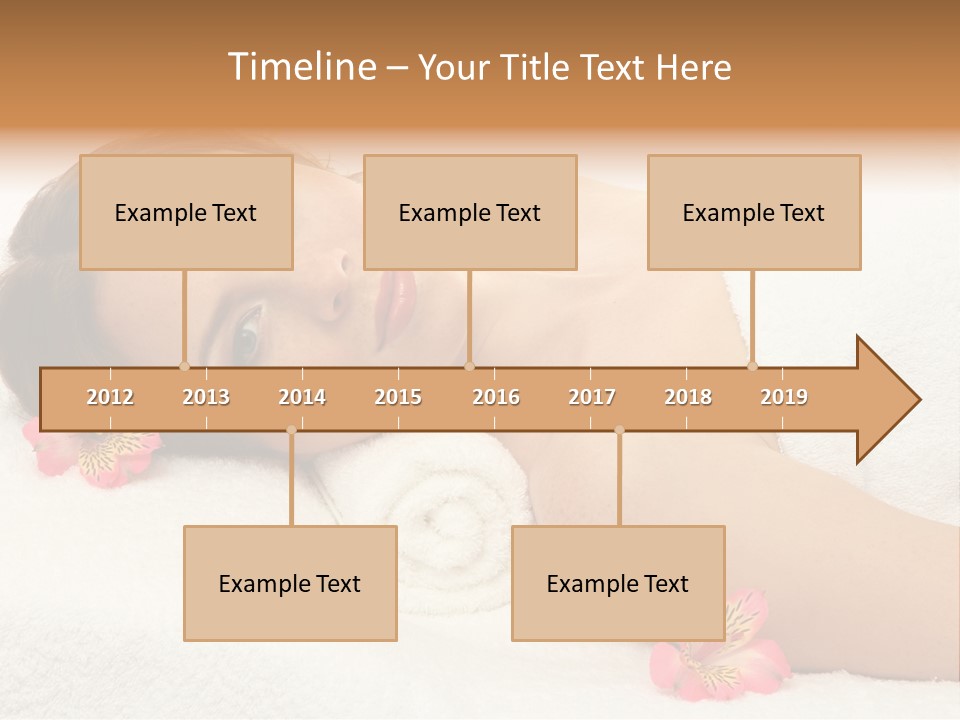 Timeline – Your Title Text Here

Example Text

Example Text

Example Text

2012 2013 2014 2015 2016 2017 2018 2019

Example Text

Example Text